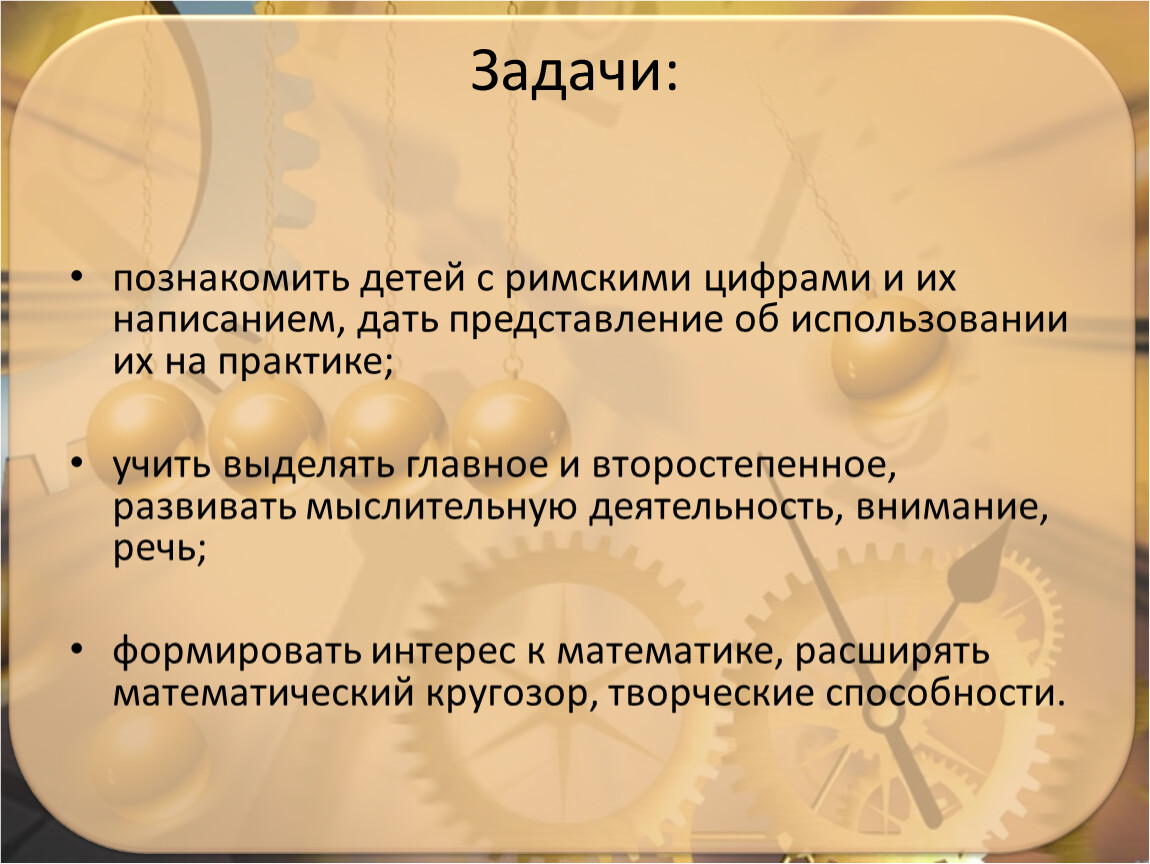 Задачи:

• познакомить детей с римскими цифрами и их написанием, дать представление об использовании их на практике;

• учить выделять главное и второстепенное, развивать мыслительную деятельность, внимание, речь;

• формировать интерес к математике, расширять математический кругозор, творческие способности.